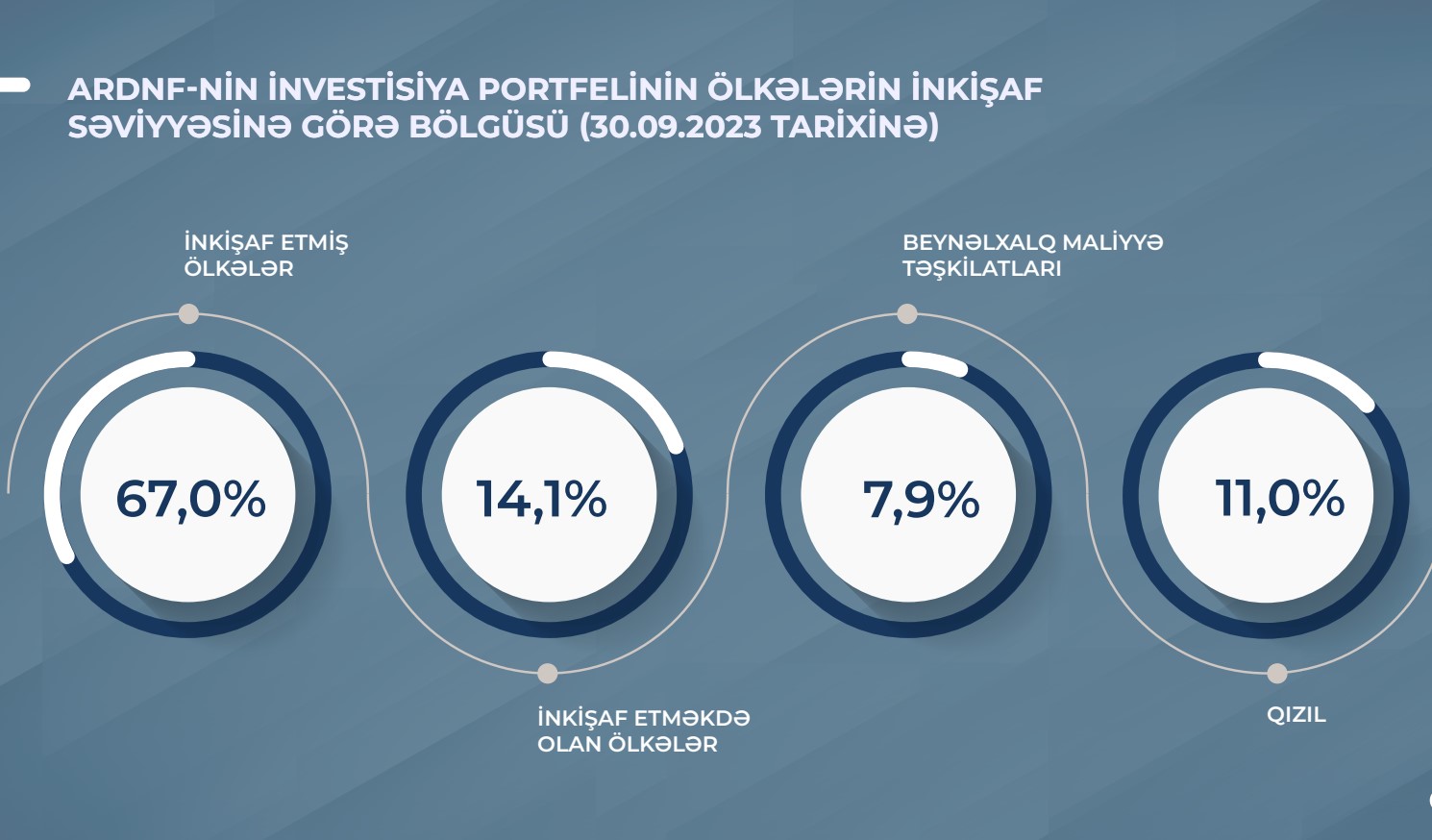 ARDNF-NİN İNVESTİSİYA PORTFELİNİN ÖLKƏLƏRİN İNKİŞAF SƏVİYYƏSİNƏ GÖRƏ BÖLGÜSÜ (30.09.2023 TARİXİNƏ)

İNKİŞAF ETMİŞ ÖLKƏLƏR

67,0%

14,1%

İNKİŞAF ETMƏKDƏ OLAN ÖLKƏLƏR

BEYNƏLXALQ MALİYYƏ TƏŞKİLATLARI

7,9%

11,0%

QIZIL